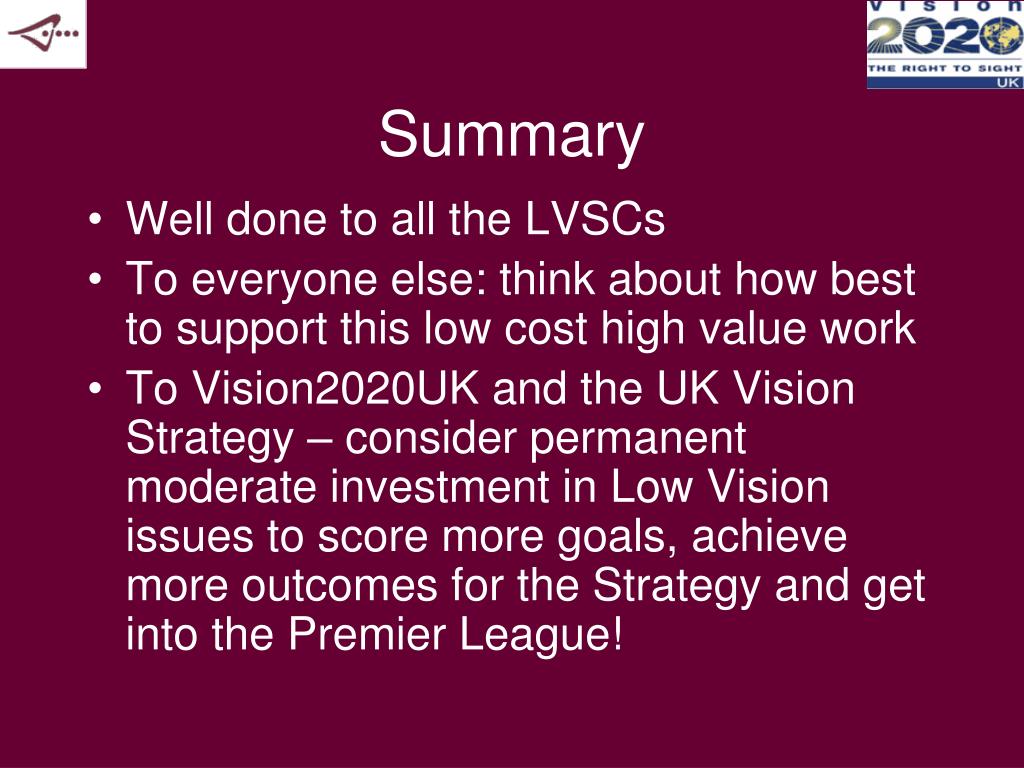 VISION
2020
THE RIGHT TO SIGHT
UK

Summary

• Well done to all the LVSCs
• To everyone else: think about how best to support this low cost high value work
• To Vision2020UK and the UK Vision Strategy – consider permanent moderate investment in Low Vision issues to score more goals, achieve more outcomes for the Strategy and get into the Premier League!